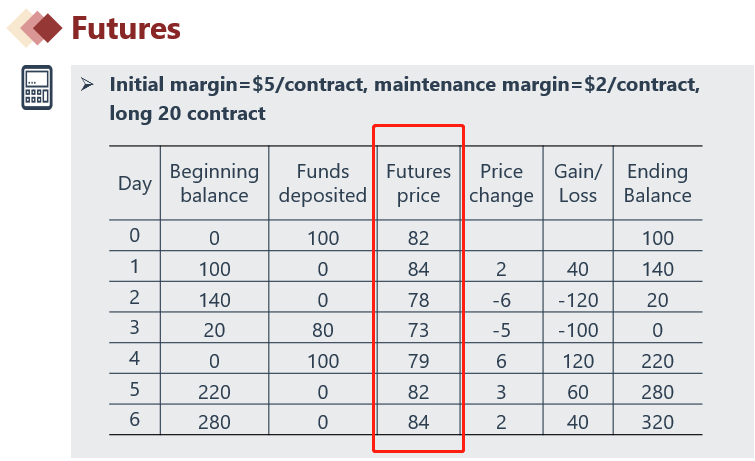 Futures

➢ Initial margin=\$5/contract, maintenance margin=\$2/contract, long 20 contract

| Day | Beginning balance | Funds deposited | Futures price | Price change | Gain/ Loss | Ending Balance |
|---|---|---|---|---|---|---|
| 0 | 0 | 100 | 82 | | | 100 |
| 1 | 100 | 0 | 84 | 2 | 40 | 140 |
| 2 | 140 | 0 | 78 | -6 | -120 | 20 |
| 3 | 20 | 80 | 73 | -5 | -100 | 0 |
| 4 | 0 | 100 | 79 | 6 | 120 | 220 |
| 5 | 220 | 0 | 82 | 3 | 60 | 280 |
| 6 | 280 | 0 | 84 | 2 | 40 | 320 |